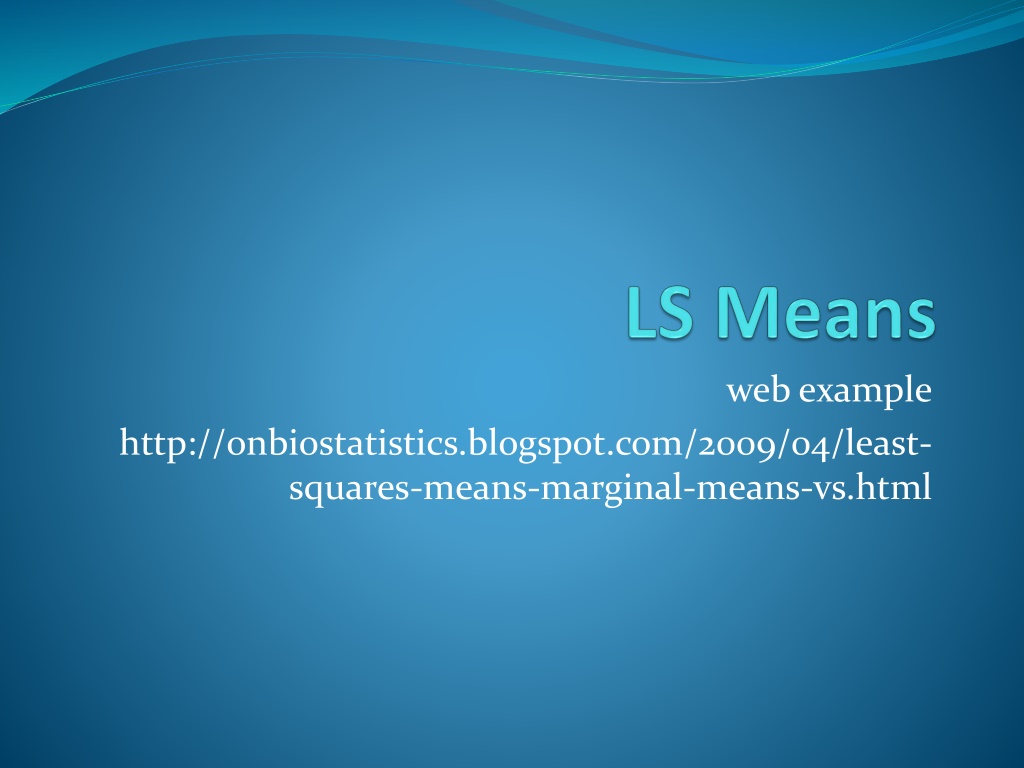 LS Means

web example

http://onbiostatistics.blogspot.com/2009/04/least-squares-means-marginal-means-vs.html